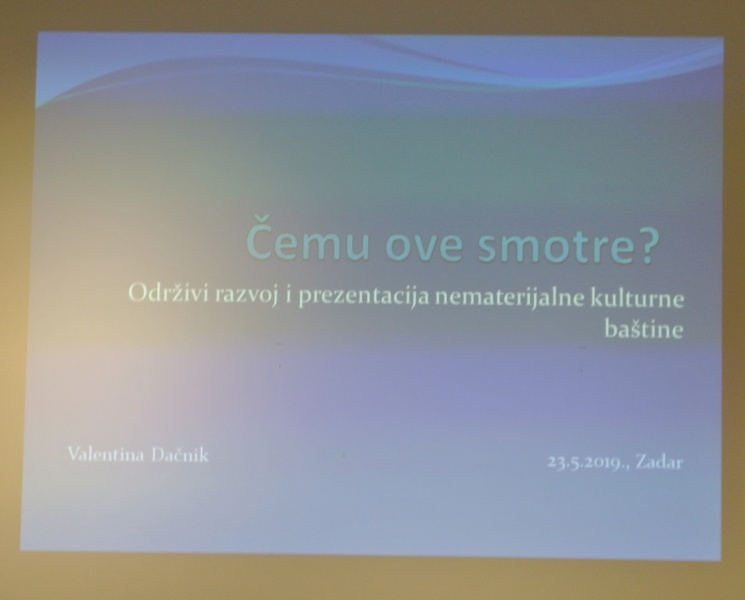 Čemu ove smotre?

Održivi razvoj i prezentacija nematerijalne kulturne baštine

Valentina Dačnik

23.5.2019., Zadar